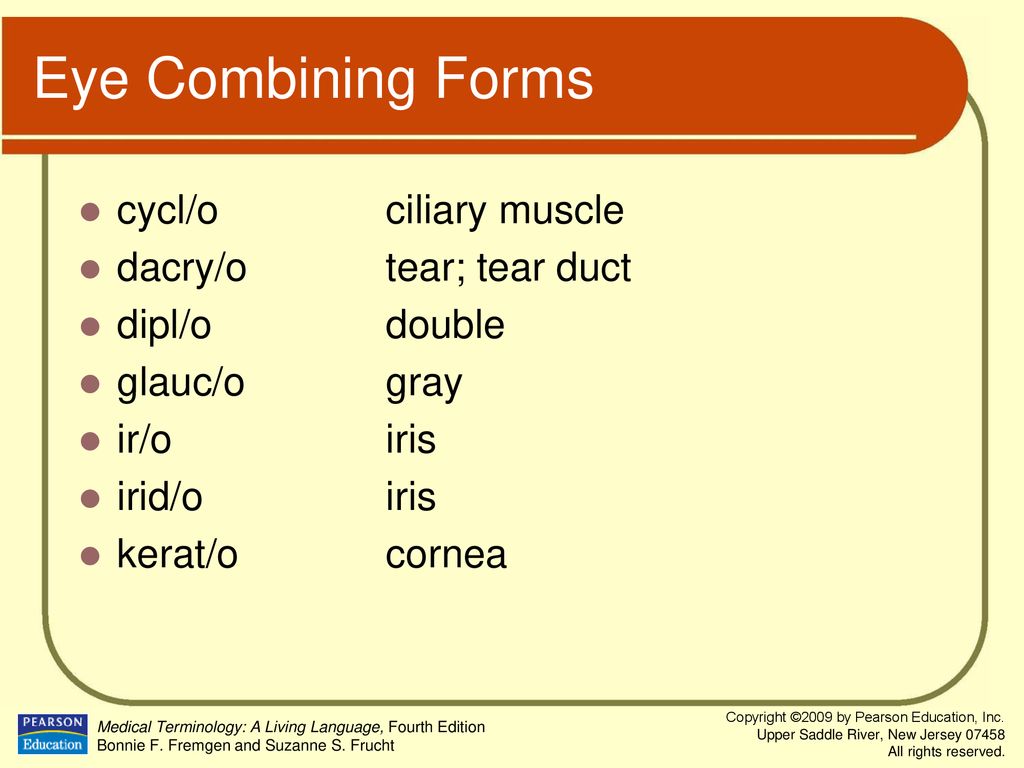 Eye Combining Forms

- cycl/o ciliary muscle
- dacry/o tear; tear duct
- dipl/o double
- glauc/o gray
- ir/o iris
- irid/o iris
- kerat/o cornea

PEARSON Education

Medical Terminology: A Living Language, Fourth Edition
Bonnie F. Fremgen and Suzanne S. Frucht

Copyright ©2009 by Pearson Education, Inc.
Upper Saddle River, New Jersey 07458
All rights reserved.